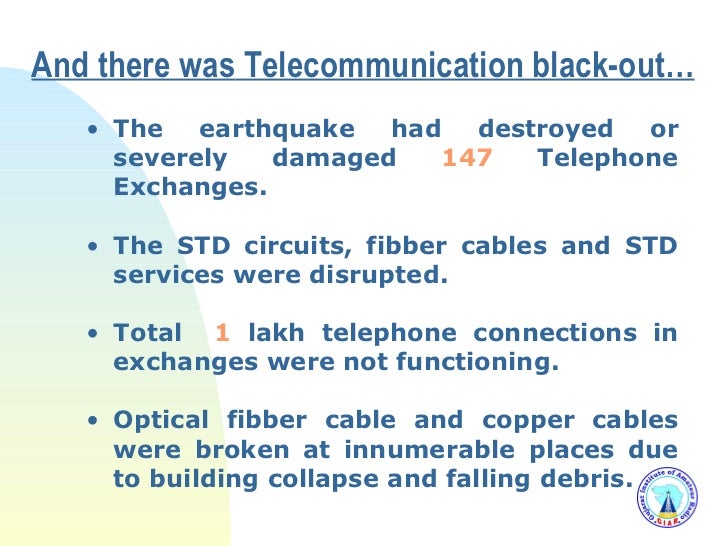 And there was Telecommunication black-out…

• The earthquake had destroyed or severely damaged 147 Telephone Exchanges.

• The STD circuits, fibber cables and STD services were disrupted.

• Total 1 lakh telephone connections in exchanges were not functioning.

• Optical fibber cable and copper cables were broken at innumerable places due to building collapse and falling debris.

Gujarat Institute of Amateur Radio
G.I.A.R.